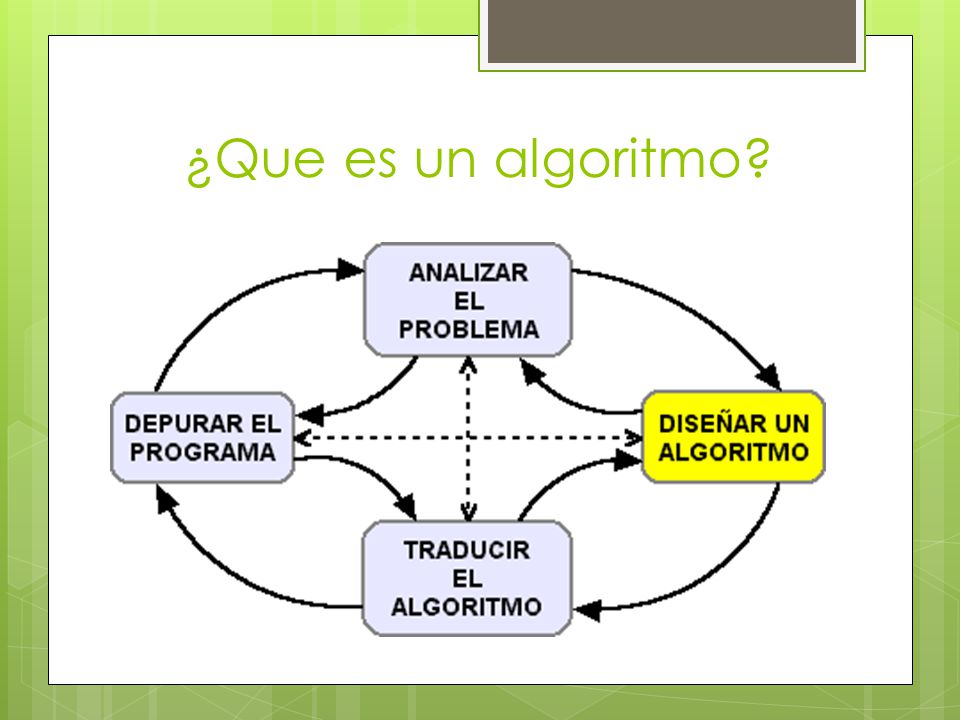 ¿Que es un algoritmo?

ANALIZAR EL PROBLEMA

DEPURAR EL PROGRAMA

DISEÑAR UN ALGORITMO

TRADUCIR EL ALGORITMO